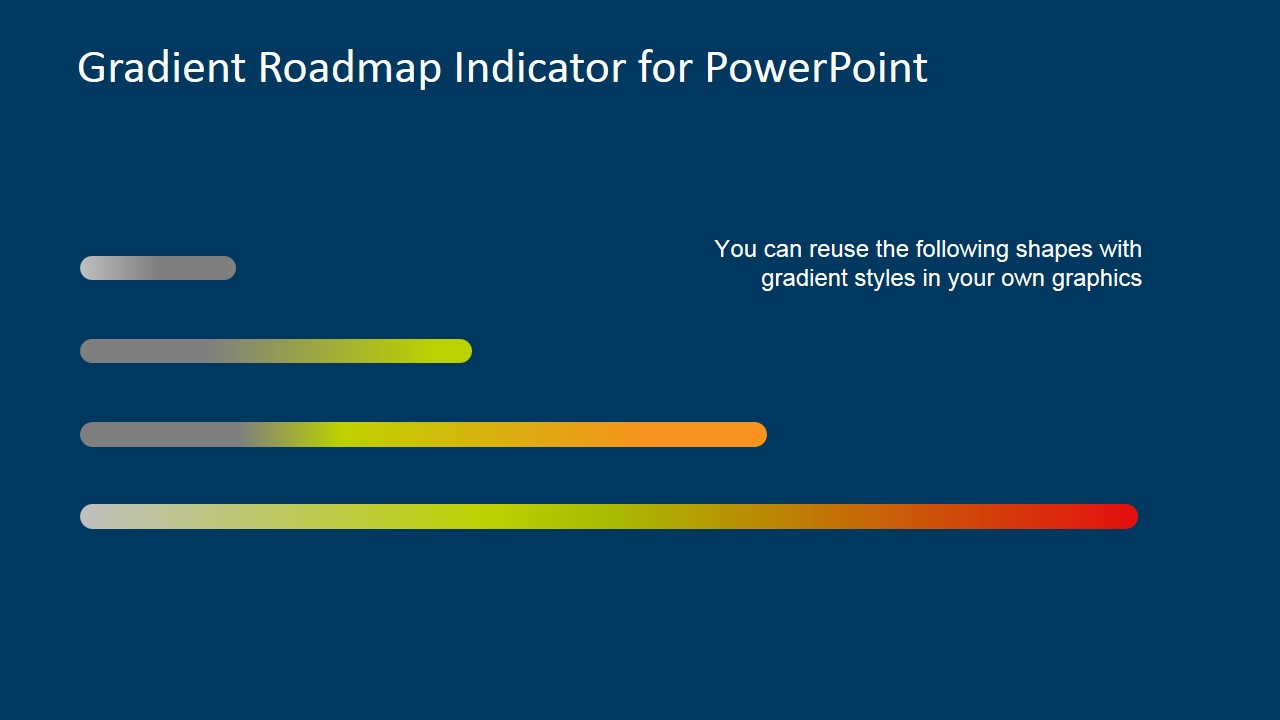 Gradient Roadmap Indicator for PowerPoint

You can reuse the following shapes with gradient styles in your own graphics